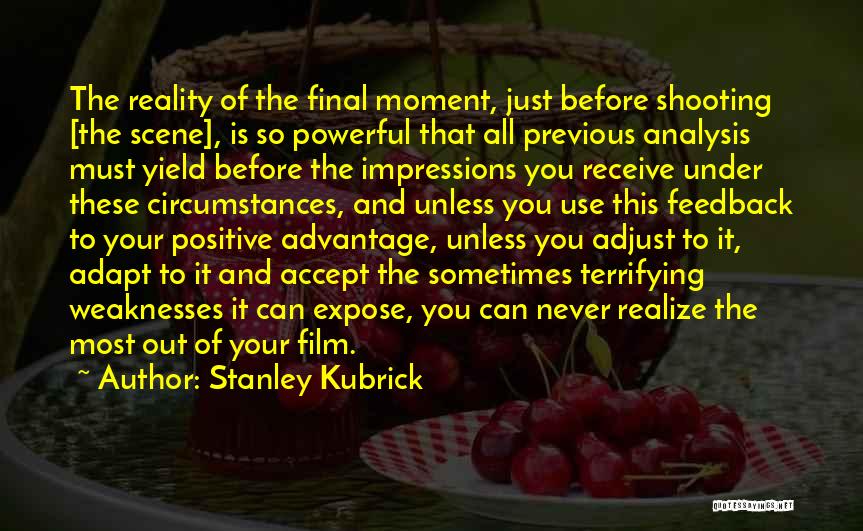 The reality of the final moment, just before shooting [the scene], is so powerful that all previous analysis must yield before the impressions you receive under these circumstances, and unless you use this feedback to your positive advantage, unless you adjust to it, adapt to it and accept the sometimes terrifying weaknesses it can expose, you can never realize the most out of your film.

~ Author: Stanley Kubrick

QUOTESSAYINGS.NET